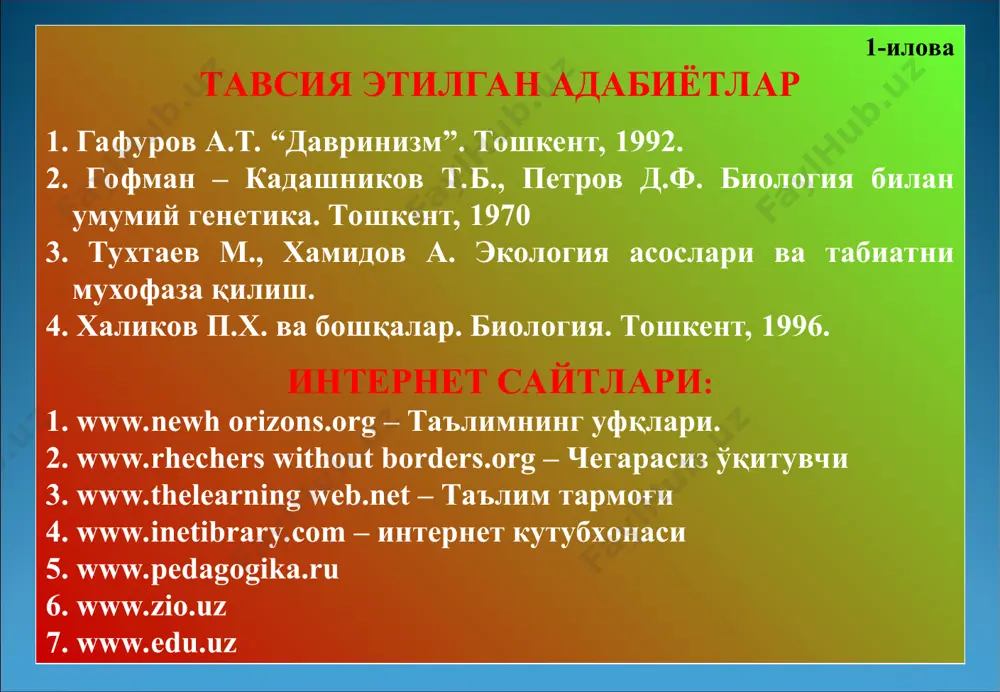 1-илова

ТАВСИЯ ЭТИЛГАН АДАБИЁТЛАР

1. Гафуров А.Т. “Давринизм”. Тошкент, 1992.
2. Гофман – Кадашников Т.Б., Петров Д.Ф. Биология билан умумий генетика. Тошкент, 1970
3. Тухтаев М., Хамидов А. Экология асослари ва табиатни мухофаза қилиш.
4. Халиков П.Х. ва бошқалар. Биология. Тошкент, 1996.

ИНТЕРНЕТ САЙТЛАРИ:

1. www.newh orizons.org – Таълимнинг уфқлари.
2. www.rhechers without borders.org – Чегарасиз ўқитувчи
3. www.thelearning web.net – Таълим тармоғи
4. www.inetibrary.com – интернет кутубхонаси
5. www.pedagogika.ru
6. www.zio.uz
7. www.edu.uz

FaylHub.uz